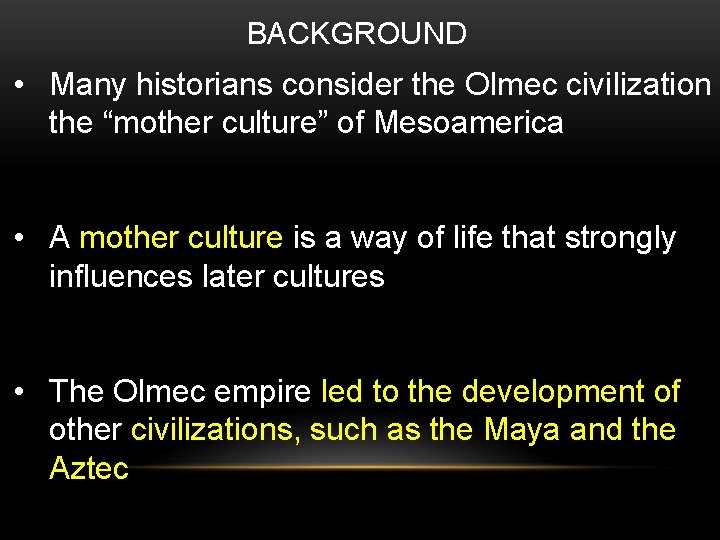 BACKGROUND

• Many historians consider the Olmec civilization the “mother culture” of Mesoamerica

• A mother culture is a way of life that strongly influences later cultures

• The Olmec empire led to the development of other civilizations, such as the Maya and the Aztec